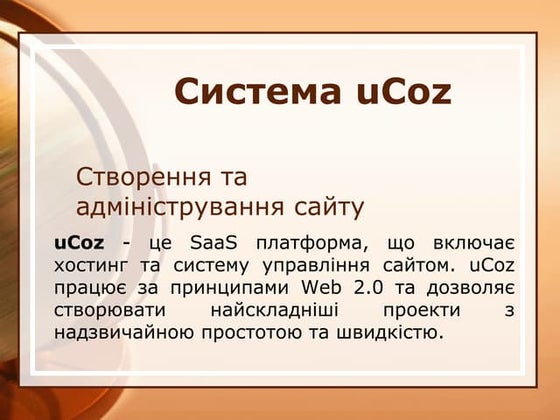 Система uCoz

Створення та адміністрування сайту

uCoz - це SaaS платформа, що включає хостинг та систему управління сайтом. uCoz працює за принципами Web 2.0 та дозволяє створювати найскладніші проекти з надзвичайною простотою та швидкістю.